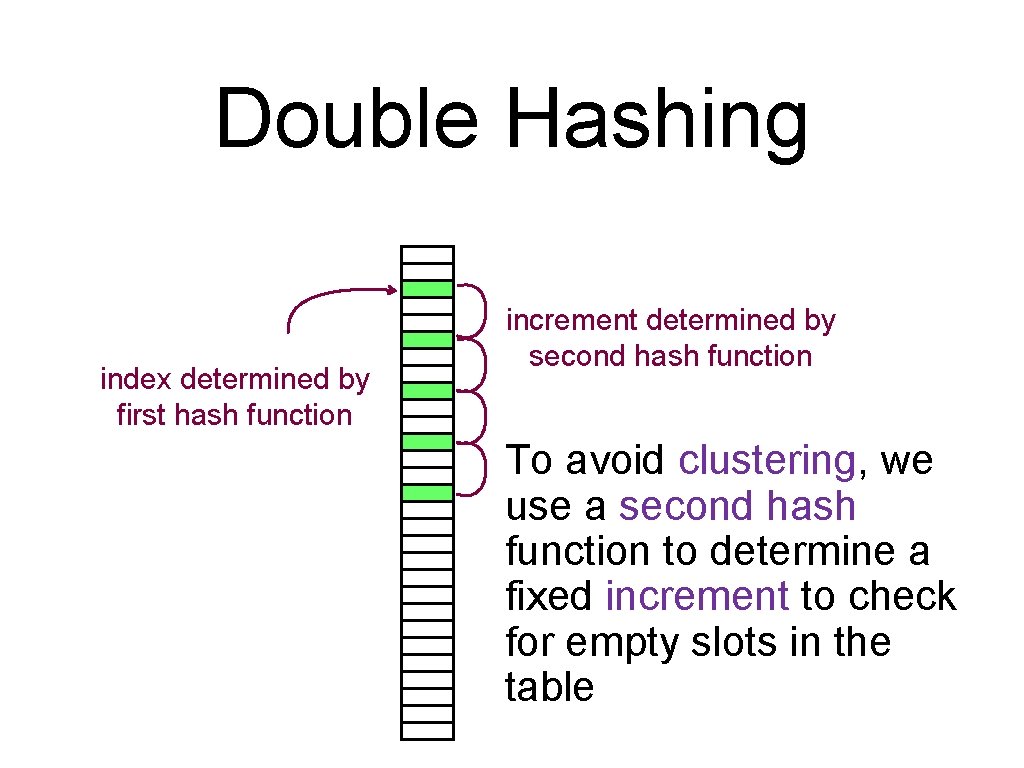 Double Hashing

index determined by first hash function

increment determined by second hash function

To avoid clustering, we use a second hash function to determine a fixed increment to check for empty slots in the table